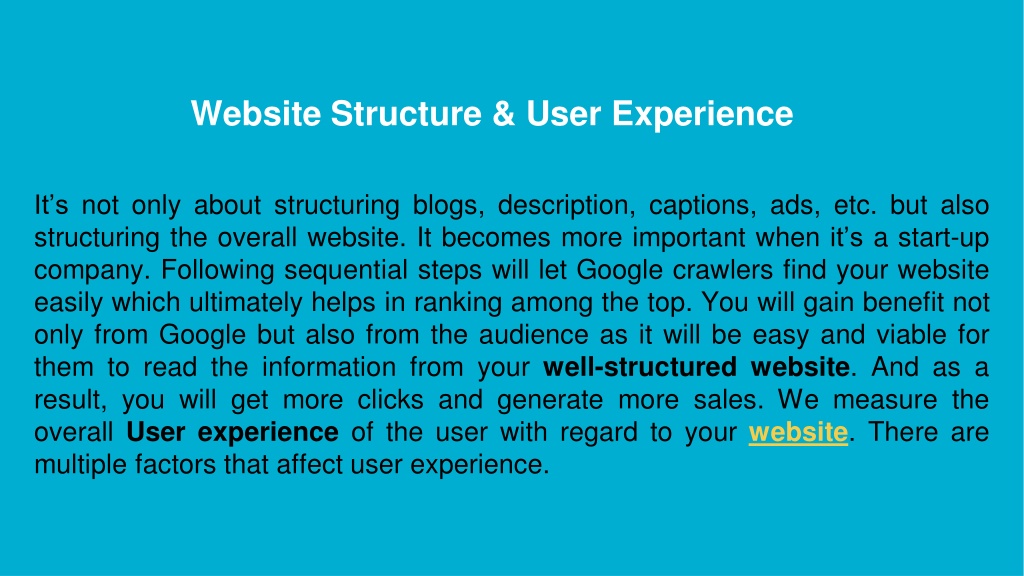 Website Structure & User Experience

It’s not only about structuring blogs, description, captions, ads, etc. but also structuring the overall website. It becomes more important when it’s a start-up company. Following sequential steps will let Google crawlers find your website easily which ultimately helps in ranking among the top. You will gain benefit not only from Google but also from the audience as it will be easy and viable for them to read the information from your well-structured website. And as a result, you will get more clicks and generate more sales. We measure the overall User experience of the user with regard to your website. There are multiple factors that affect user experience.